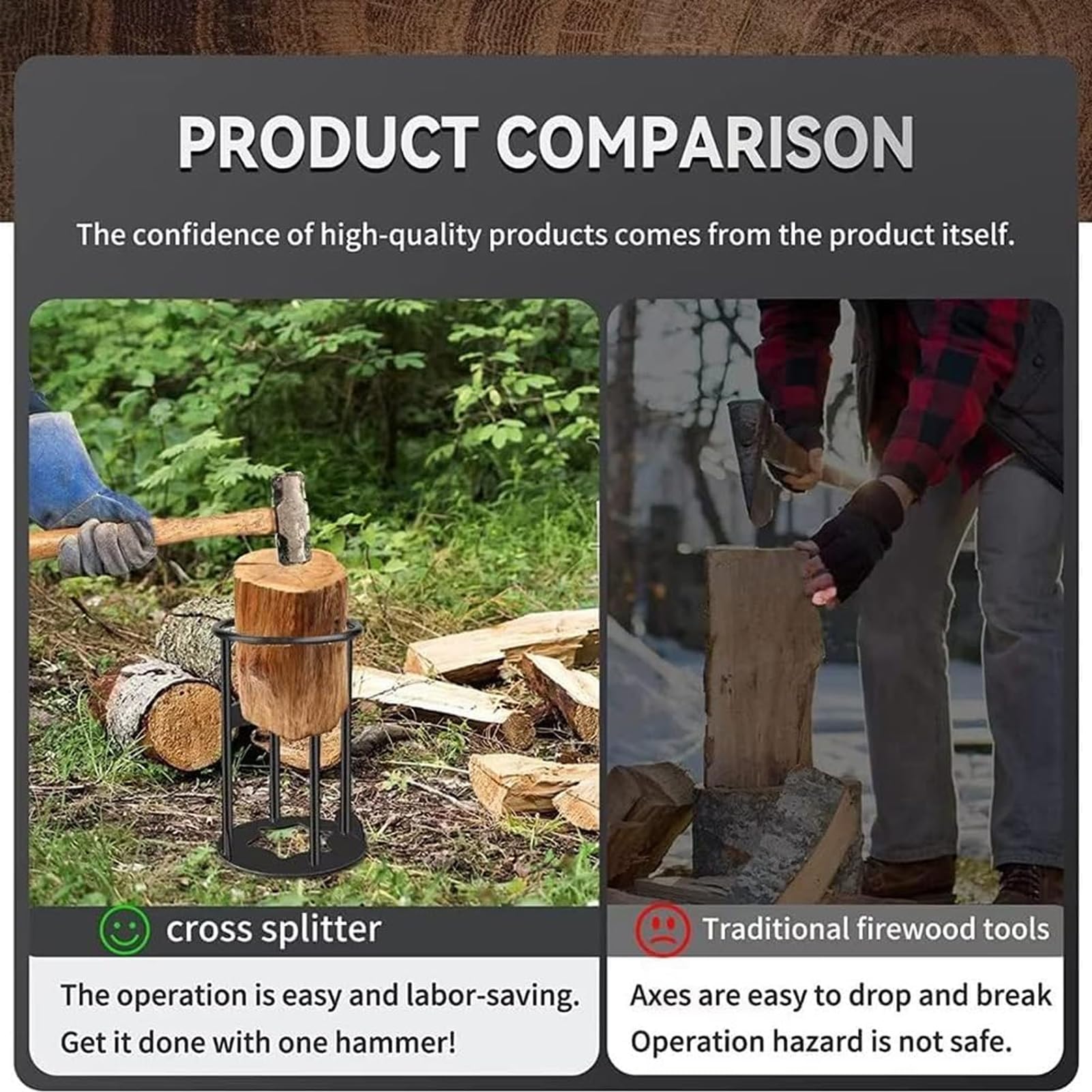 PRODUCT COMPARISON

The confidence of high-quality products comes from the product itself.

cross splitter

The operation is easy and labor-saving. Get it done with one hammer!

Traditional firewood tools

Axes are easy to drop and break
Operation hazard is not safe.